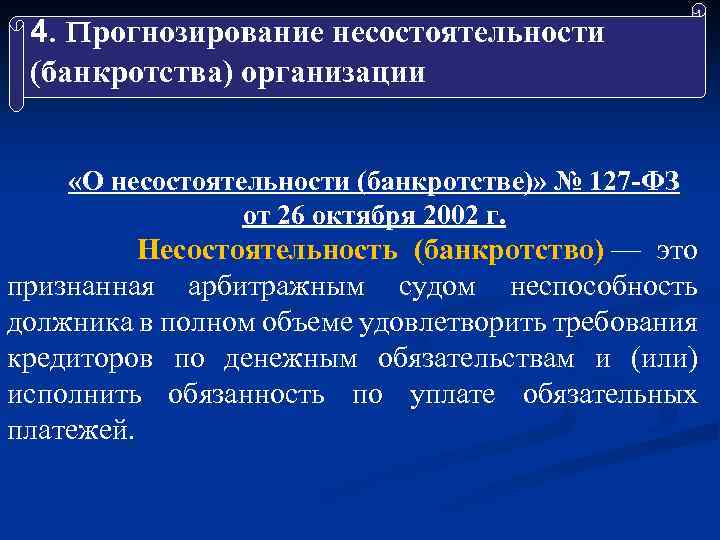 4. Прогнозирование несостоятельности (банкротства) организации

«О несостоятельности (банкротстве)» № 127-ФЗ от 26 октября 2002 г.

Несостоятельность (банкротство) — это признанная арбитражным судом неспособность должника в полном объеме удовлетворить требования кредиторов по денежным обязательствам и (или) исполнить обязанность по уплате обязательных платежей.